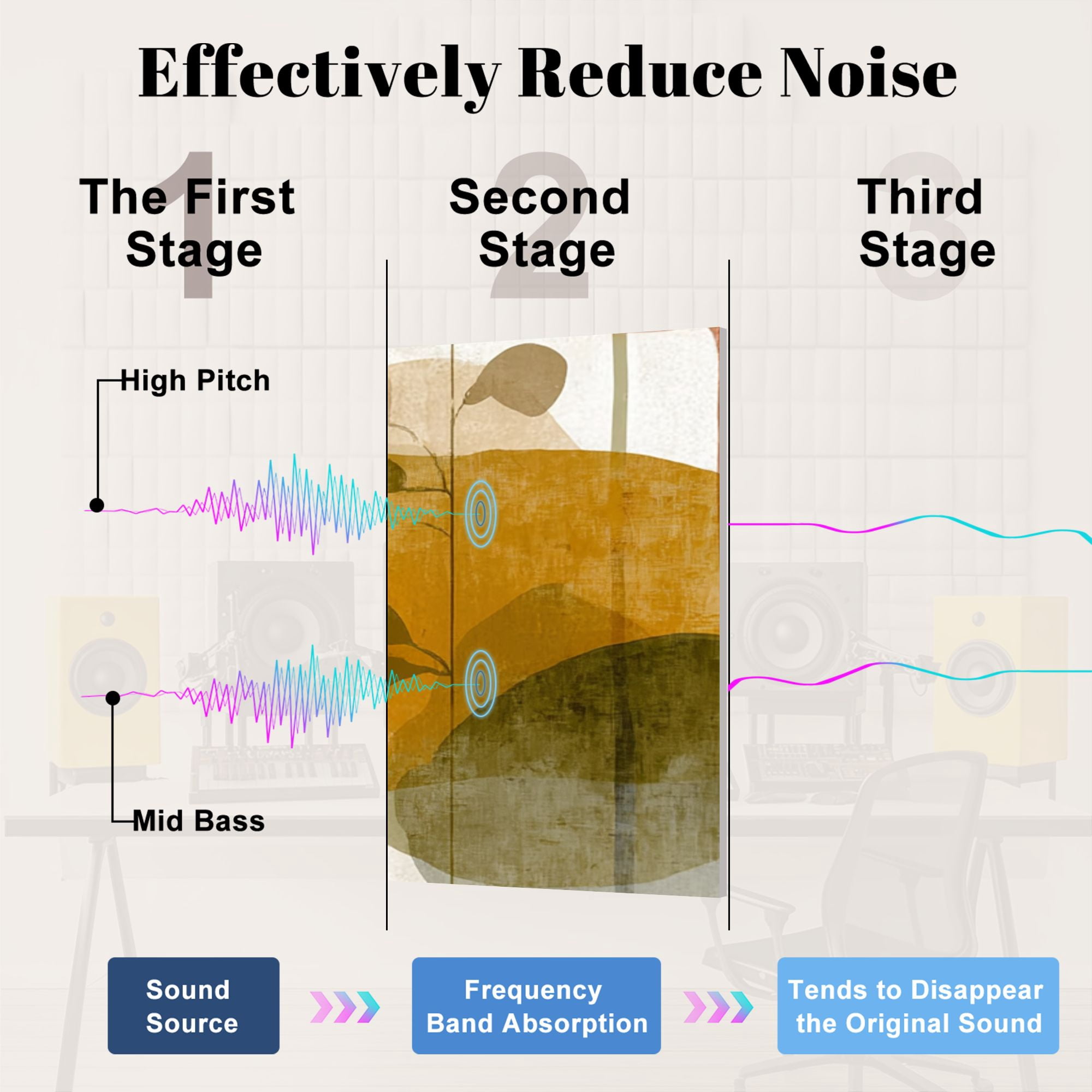 Effectively Reduce Noise

1
The First Stage

2
Second Stage

3
Third Stage

High Pitch

Mid Bass

Sound Source

Frequency Band Absorption

Tends to Disappear the Original Sound